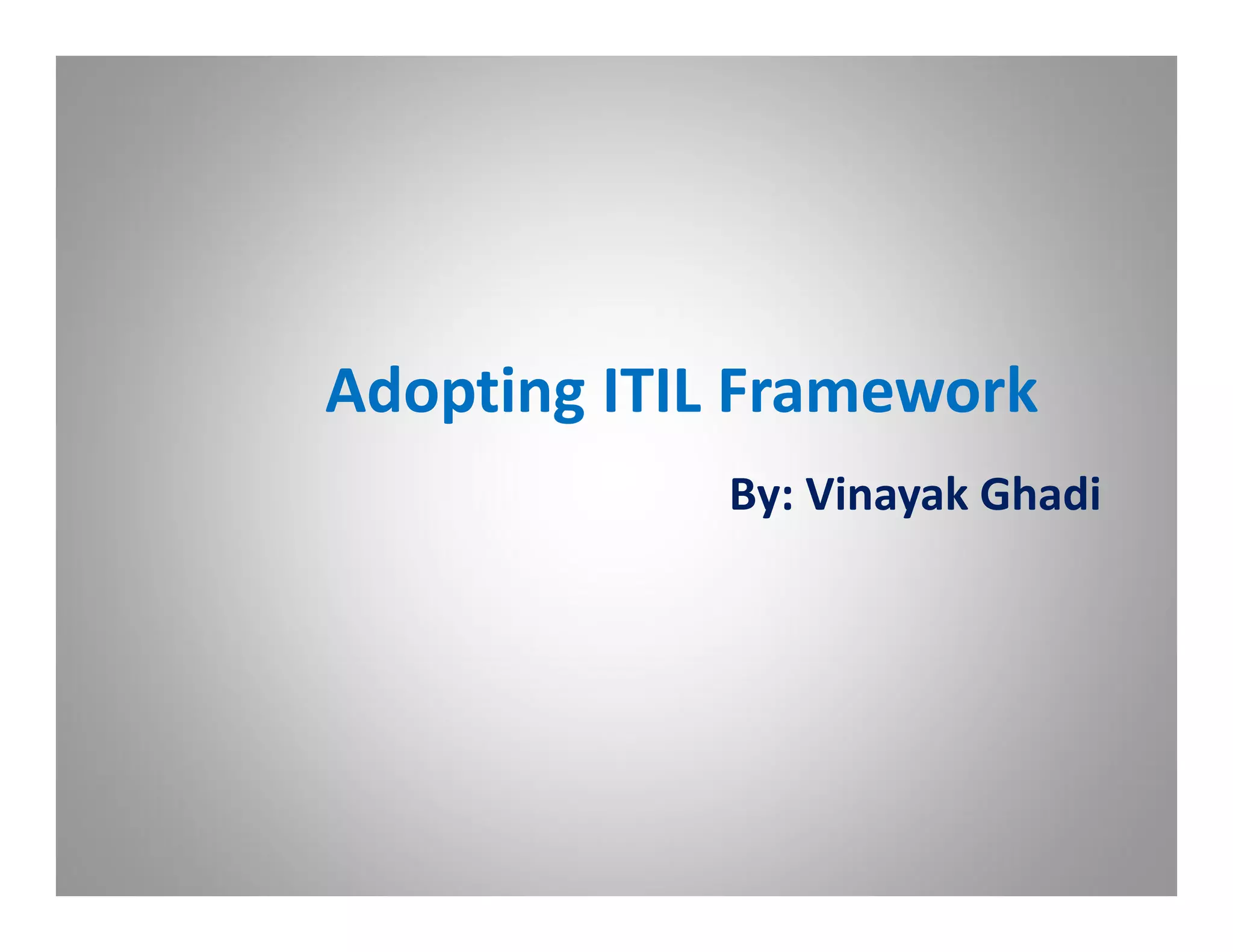 Adopting ITIL Framework

By: Vinayak Ghadi